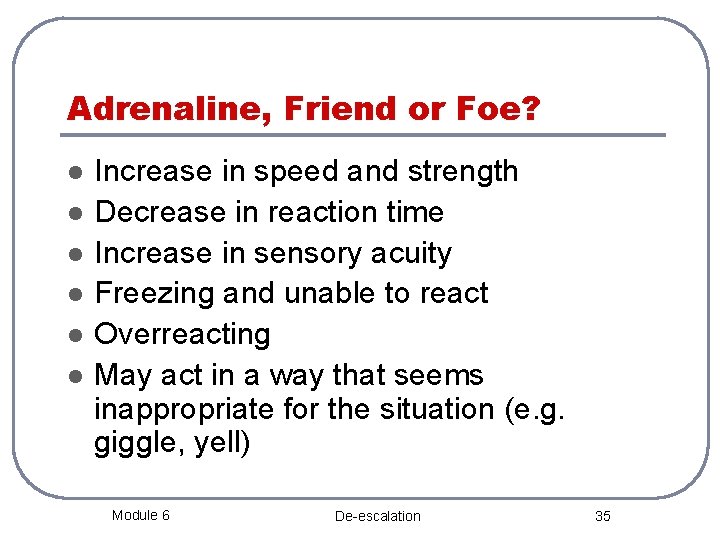 Adrenaline, Friend or Foe?

- Increase in speed and strength
- Decrease in reaction time
- Increase in sensory acuity
- Freezing and unable to react
- Overreacting
- May act in a way that seems inappropriate for the situation (e.g. giggle, yell)

Module 6 De-escalation 35